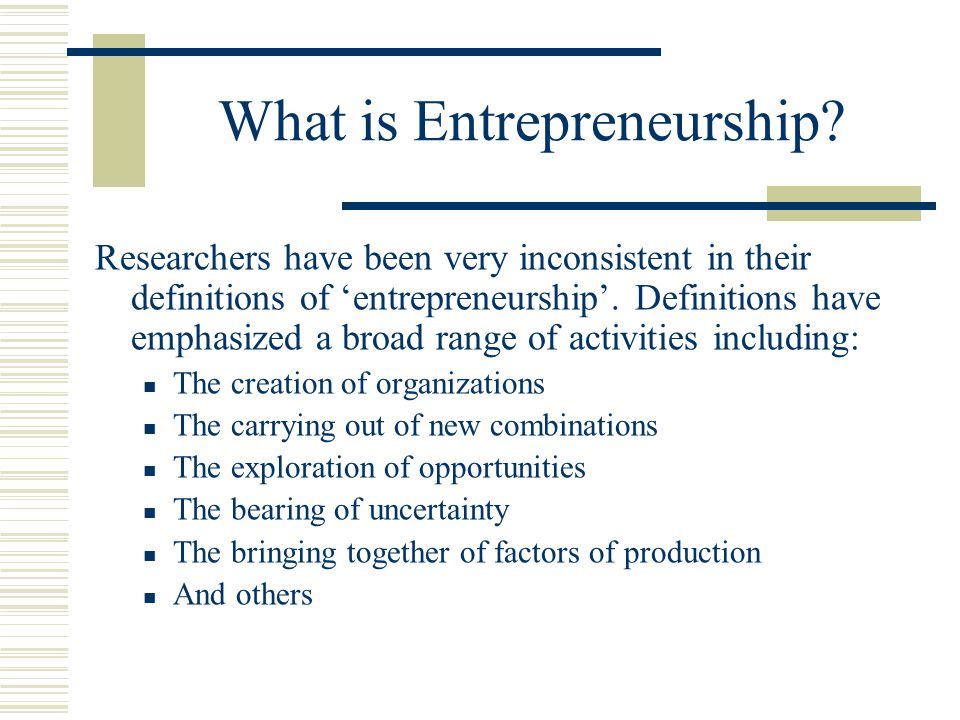 What is Entrepreneurship?

Researchers have been very inconsistent in their definitions of ‘entrepreneurship’. Definitions have emphasized a broad range of activities including:

- The creation of organizations
- The carrying out of new combinations
- The exploration of opportunities
- The bearing of uncertainty
- The bringing together of factors of production
- And others